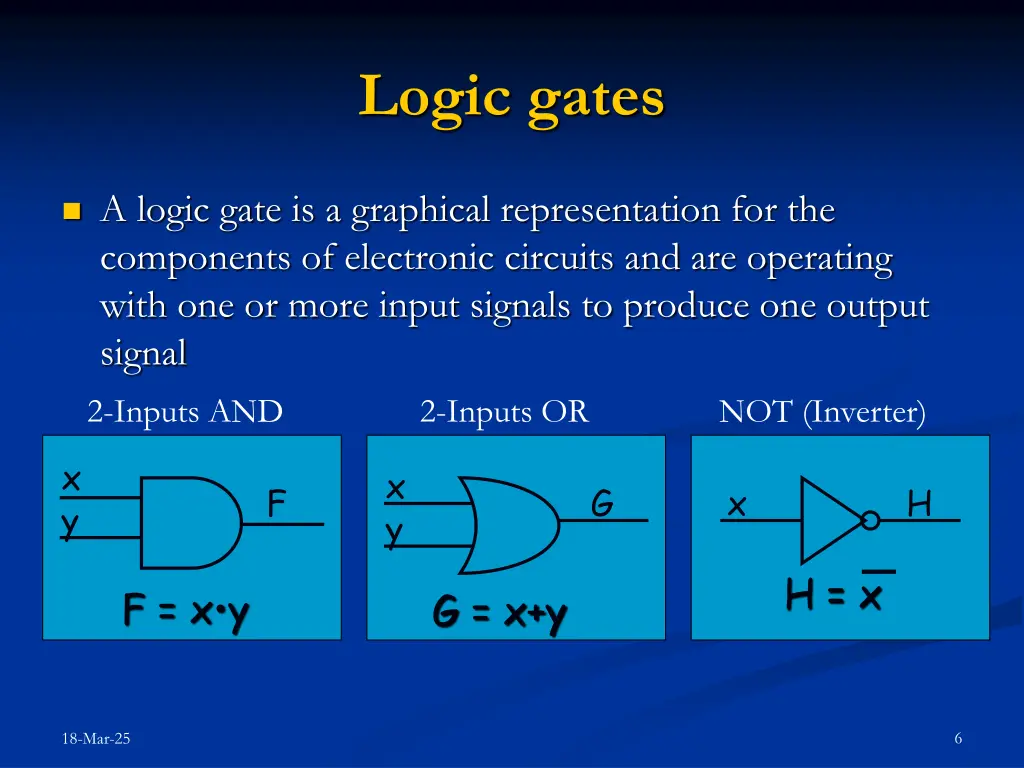 Logic gates

A logic gate is a graphical representation for the components of electronic circuits and are operating with one or more input signals to produce one output signal

2-Inputs AND

x
y
F
$F = x \cdot y$

2-Inputs OR

x
y
G
$G = x + y$

NOT (Inverter)

x
H
$H = \overline{x}$

18-Mar-25

6